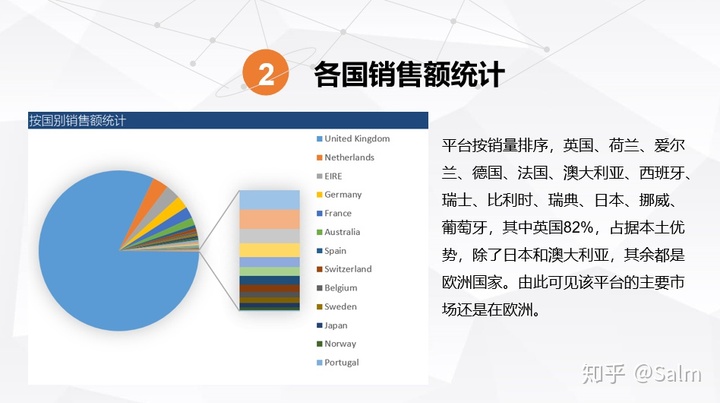 2 各国销售额统计

按国别销售额统计

United Kingdom
Netherlands
EIRE
Germany
France
Australia
Spain
Switzerland
Belgium
Sweden
Japan
Norway
Portugal

平台按销量排序，英国、荷兰、爱尔兰、德国、法国、澳大利亚、西班牙、瑞士、比利时、瑞典、日本、挪威、葡萄牙，其中英国82%，占据本土优势，除了日本和澳大利亚，其余都是欧洲国家。由此可见该平台的主要市场还是在欧洲。

知乎 @Salm